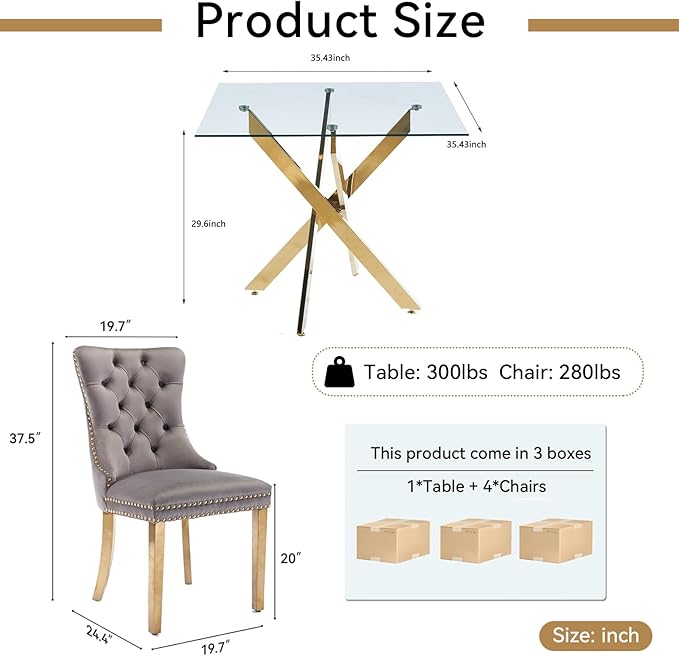 Product Size

35.43inch

35.43inch

29.6inch

19.7″

37.5″

20″

24.4″

19.7″

Table: 300lbs Chair: 280lbs

This product come in 3 boxes

1*Table + 4*Chairs

Size: inch